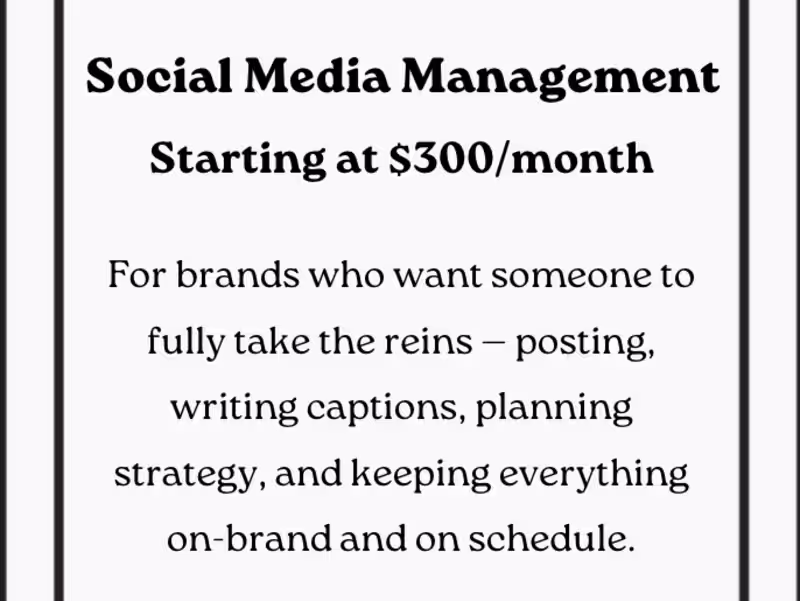 Social Media Management

Starting at \$300/month

For brands who want someone to fully take the reins – posting, writing captions, planning strategy, and keeping everything on-brand and on schedule.